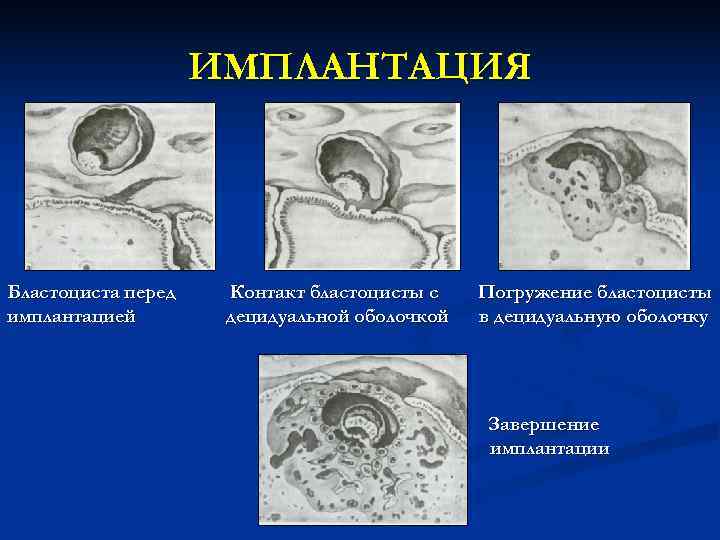 ИМПЛАНТАЦИЯ

Бластоциста перед имплантацией

Контакт бластоцисты с децидуальной оболочкой

Погружение бластоцисты в децидуальную оболочку

Завершение имплантации